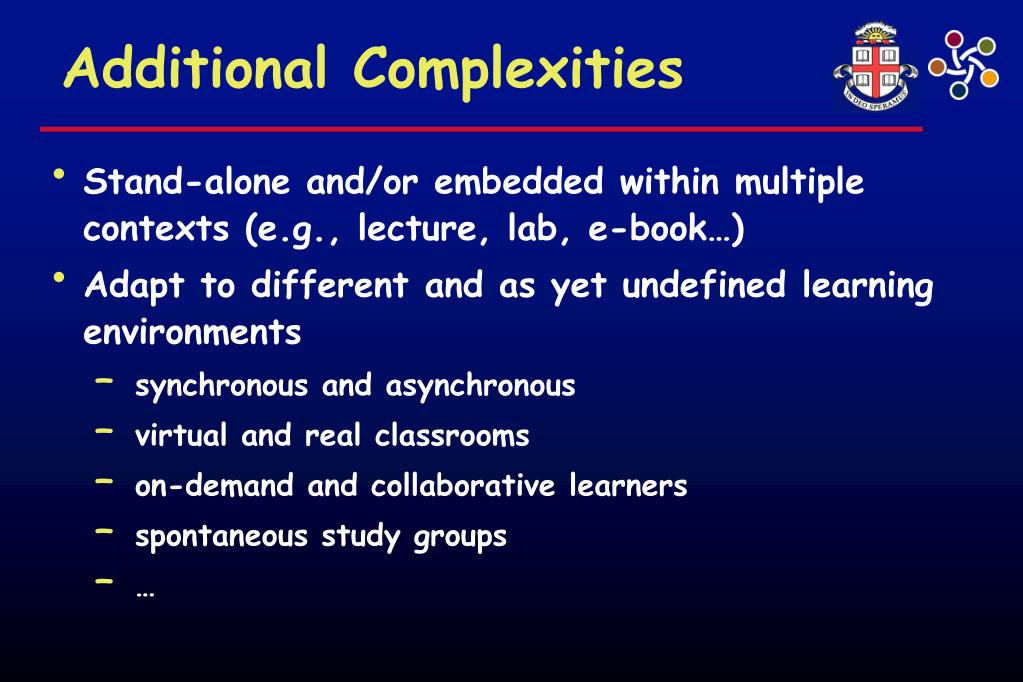 Additional Complexities

IN DEO SPERAMUS

• Stand-alone and/or embedded within multiple contexts (e.g., lecture, lab, e-book…)
• Adapt to different and as yet undefined learning environments
– synchronous and asynchronous
– virtual and real classrooms
– on-demand and collaborative learners
– spontaneous study groups
– …